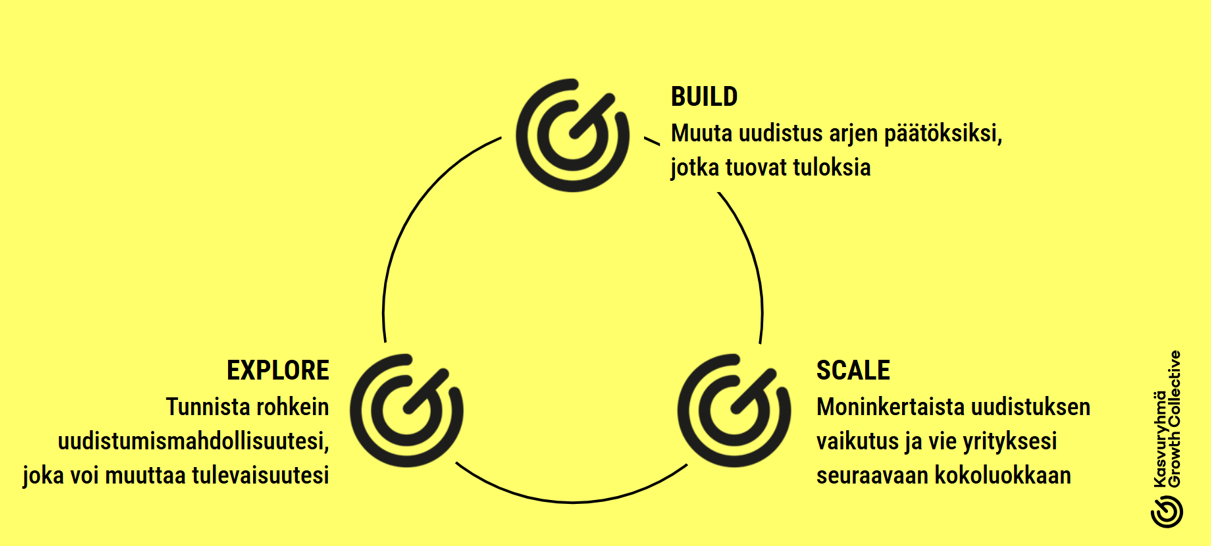 BUILD
Muuta uudistus arjen päätöksiksi, jotka tuovat tuloksia

EXPLORE
Tunnista rohkein uudistumismahdollisuutesi, joka voi muuttaa tulevaisuutesi

SCALE
Moninkertaista uudistuksen vaikutus ja vie yrityksesi seuraavaan kokoluokkaan

Kasvuryhmä
Growth Collective